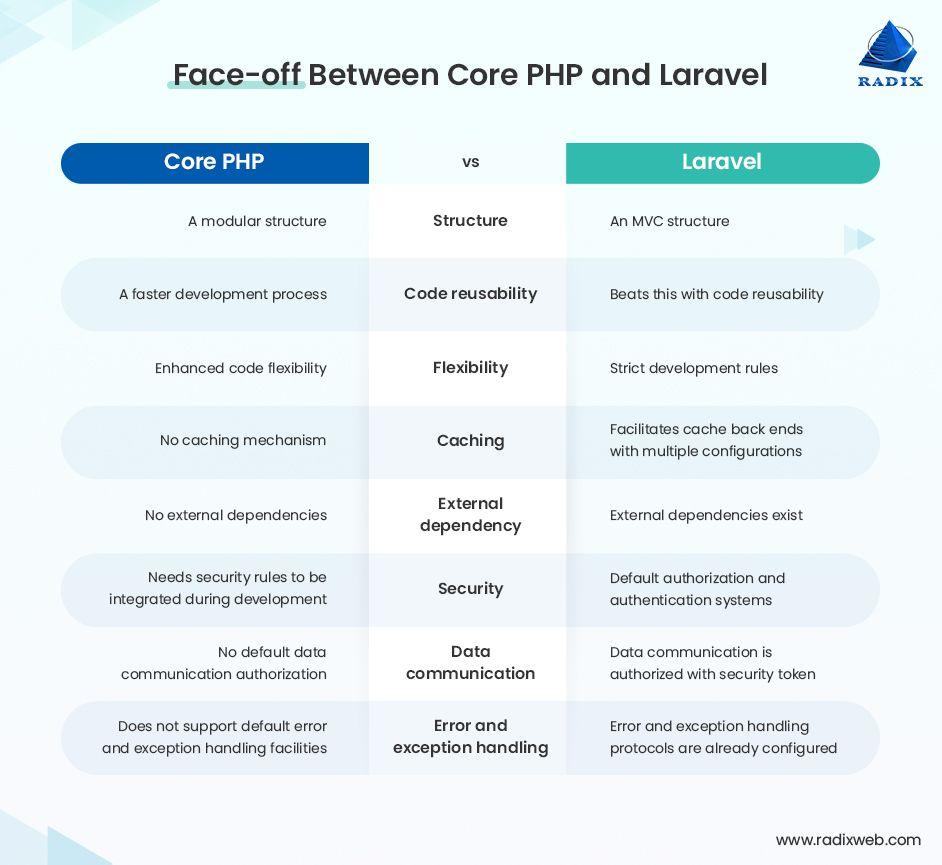 Face-off Between Core PHP and Laravel

RADIX

| Core PHP | vs | Laravel |
|---|---|---|
| A modular structure | Structure | An MVC structure |
| A faster development process | Code reusability | Beats this with code reusability |
| Enhanced code flexibility | Flexibility | Strict development rules |
| No caching mechanism | Caching | Facilitates cache back ends with multiple configurations |
| No external dependencies | External dependency | External dependencies exist |
| Needs security rules to be integrated during development | Security | Default authorization and authentication systems |
| No default data communication authorization | Data communication | Data communication is authorized with security token |
| Does not support default error and exception handling facilities | Error and exception handling | Error and exception handling protocols are already configured |

www.radixweb.com